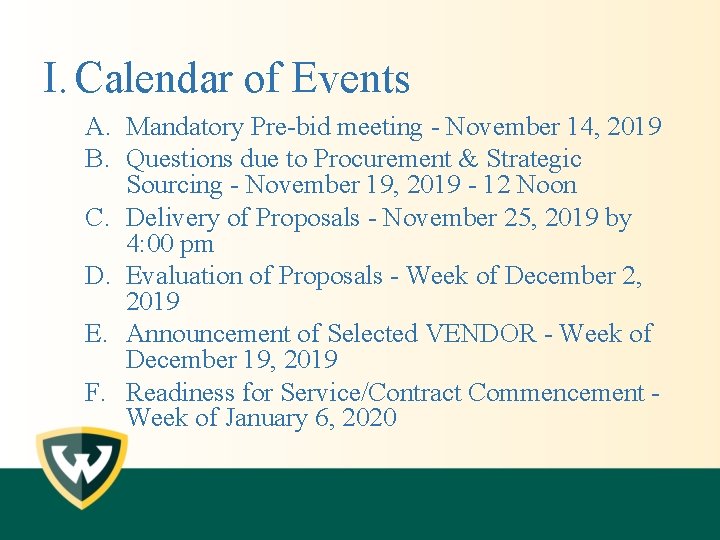 I. Calendar of Events

A. Mandatory Pre-bid meeting - November 14, 2019
B. Questions due to Procurement & Strategic Sourcing - November 19, 2019 - 12 Noon
C. Delivery of Proposals - November 25, 2019 by 4:00 pm
D. Evaluation of Proposals - Week of December 2, 2019
E. Announcement of Selected VENDOR - Week of December 19, 2019
F. Readiness for Service/Contract Commencement - Week of January 6, 2020

W